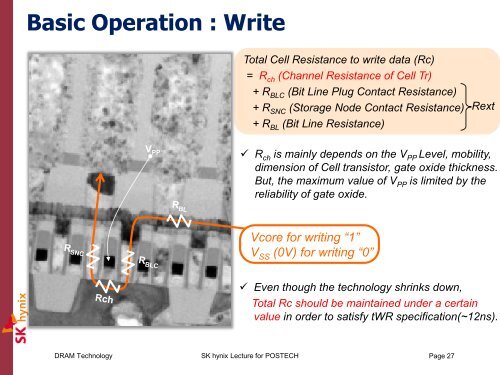 Basic Operation : Write

$V_{PP}$

$R_{BL}$

$R_{SNC}$

$R_{BLC}$

Rch

Total Cell Resistance to write data (Rc)
= $R_{ch}$ (Channel Resistance of Cell Tr)
+ $R_{BLC}$ (Bit Line Plug Contact Resistance)
+ $R_{SNC}$ (Storage Node Contact Resistance)
+ $R_{BL}$ (Bit Line Resistance)
Rext

✓ $R_{ch}$ is mainly depends on the $V_{PP}$ Level, mobility, dimension of Cell transistor, gate oxide thickness. But, the maximum value of $V_{PP}$ is limited by the reliability of gate oxide.

Vcore for writing "1"
$V_{SS}$ (0V) for writing "0"

✓ Even though the technology shrinks down, Total Rc should be maintained under a certain value in order to satisfy tWR specification(~12ns).

SK hynix

DRAM Technology SK hynix Lecture for POSTECH Page 27